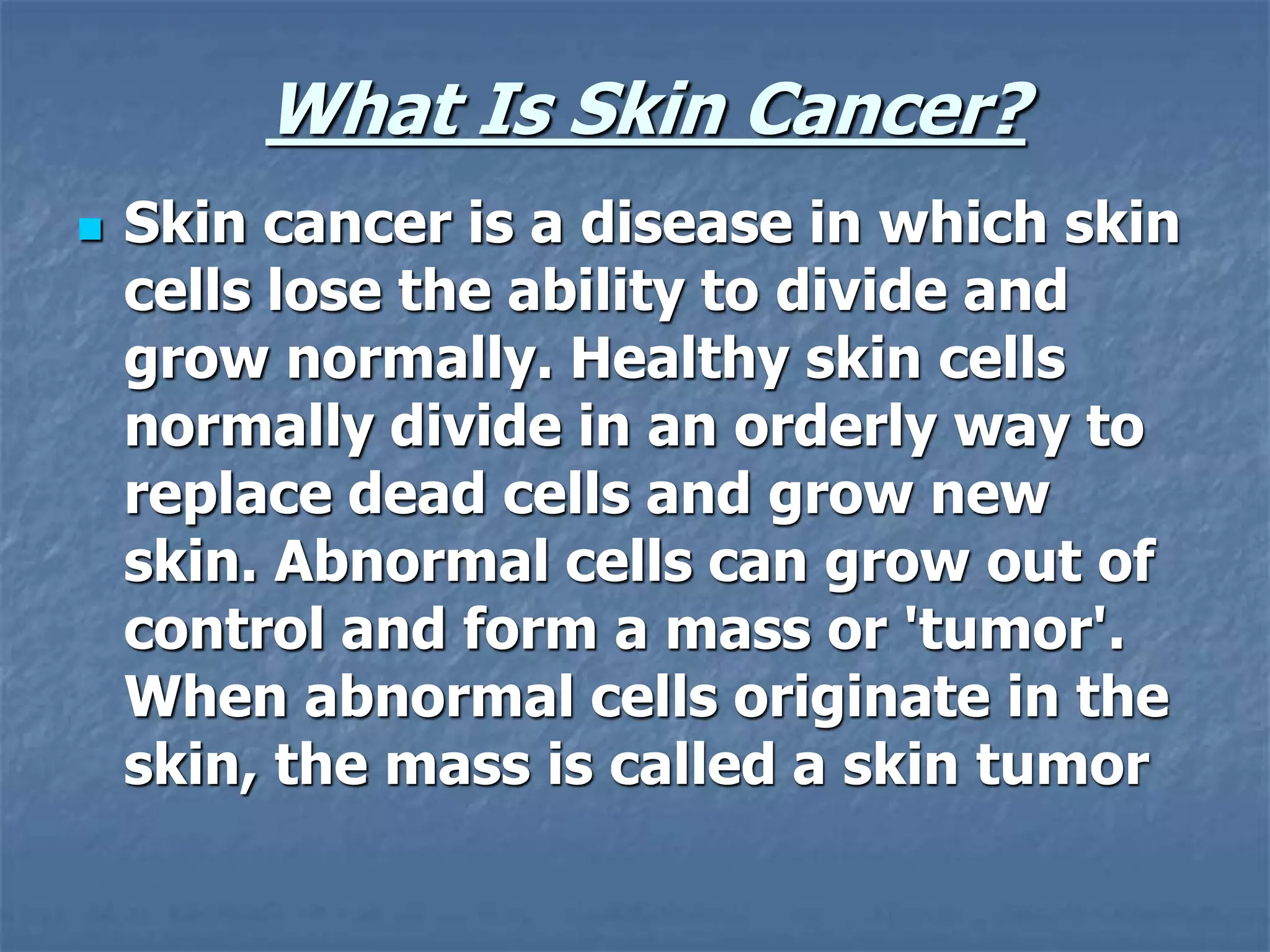 What Is Skin Cancer?

Skin cancer is a disease in which skin cells lose the ability to divide and grow normally. Healthy skin cells normally divide in an orderly way to replace dead cells and grow new skin. Abnormal cells can grow out of control and form a mass or 'tumor'. When abnormal cells originate in the skin, the mass is called a skin tumor